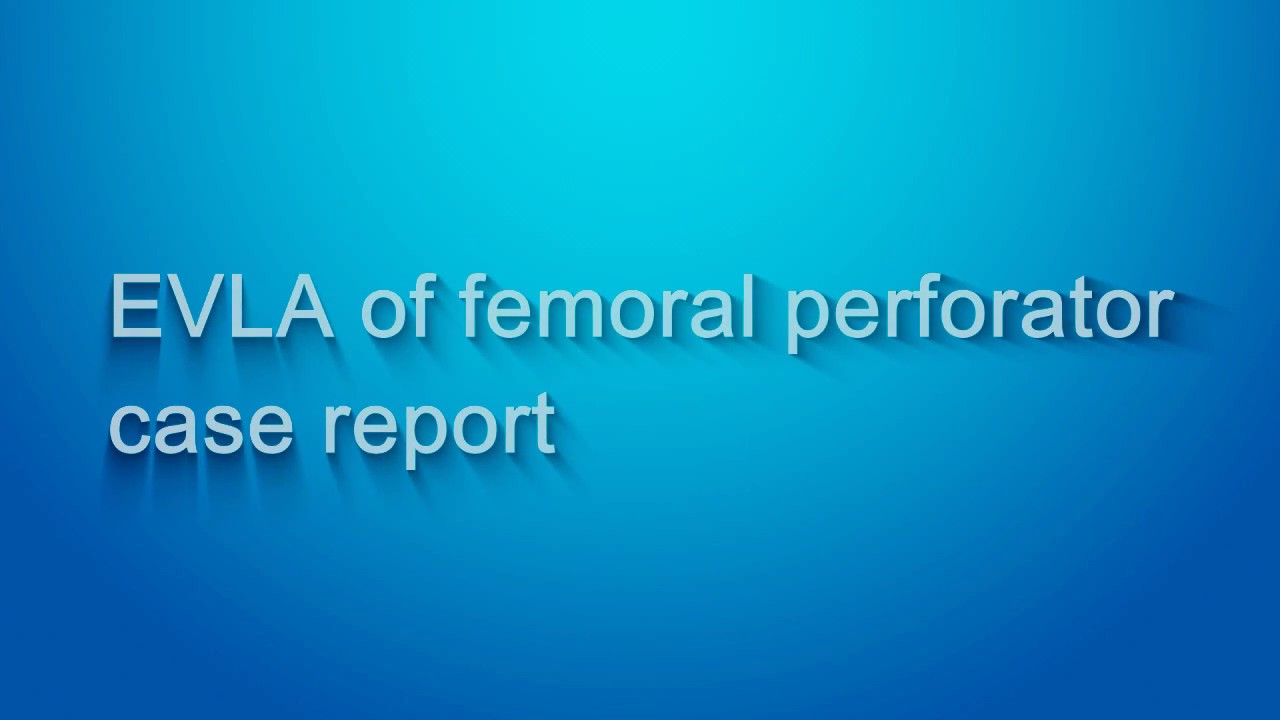 EVLA of femoral perforator case report